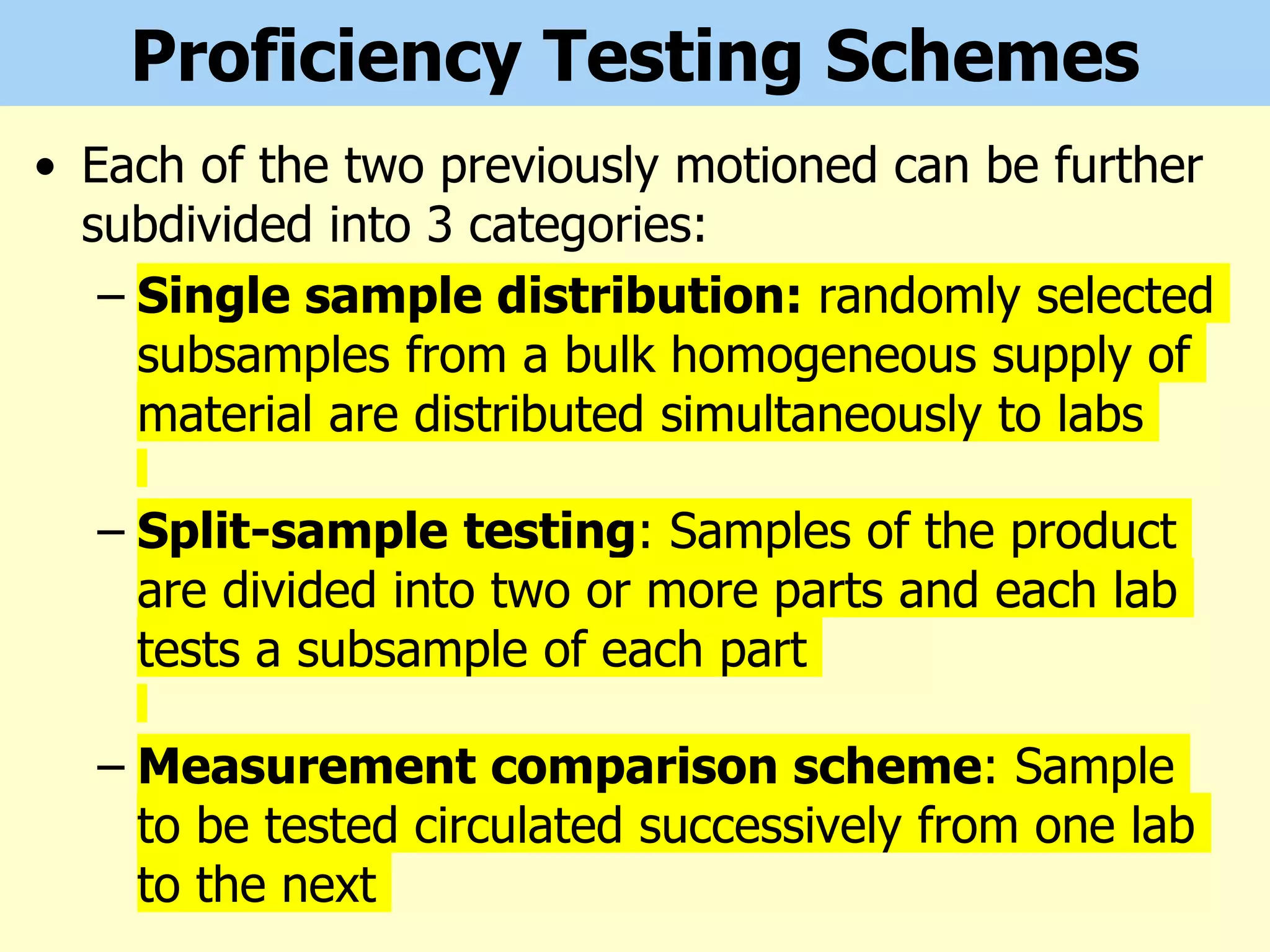 Proficiency Testing Schemes

• Each of the two previously motioned can be further subdivided into 3 categories:

– Single sample distribution: randomly selected subsamples from a bulk homogeneous supply of material are distributed simultaneously to labs

– Split-sample testing: Samples of the product are divided into two or more parts and each lab tests a subsample of each part

– Measurement comparison scheme: Sample to be tested circulated successively from one lab to the next